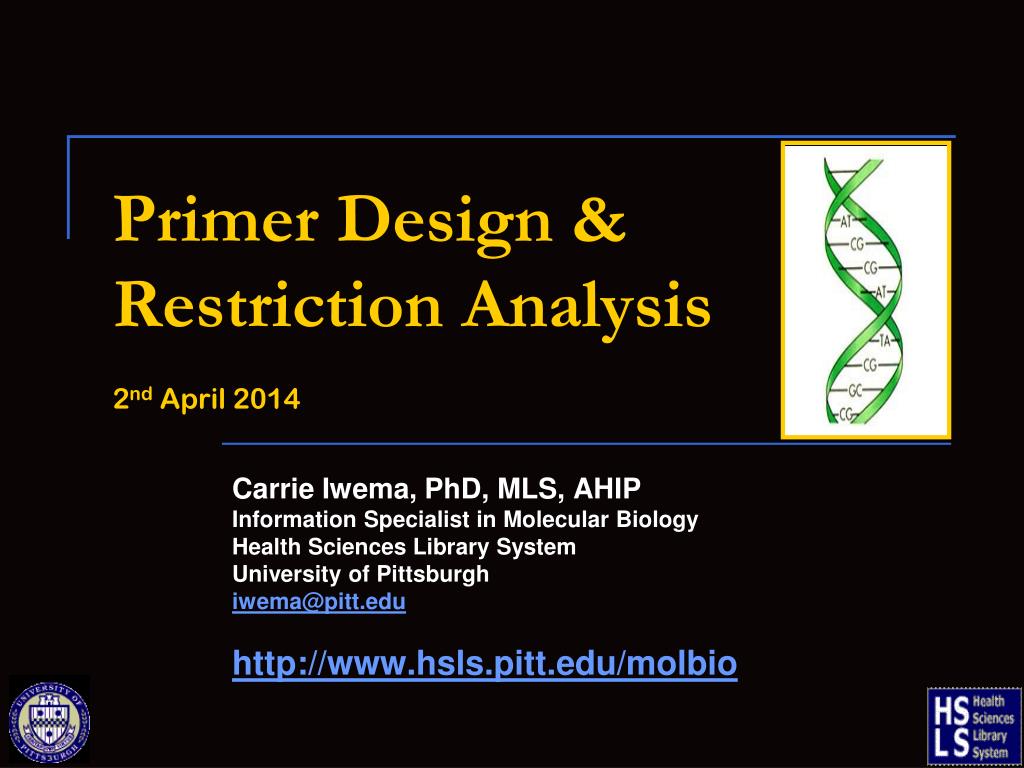 Primer Design & Restriction Analysis

2nd April 2014

AT
CG
CG
AT
TA
CG
GC
CG

Carrie Iwema, PhD, MLS, AHIP
Information Specialist in Molecular Biology
Health Sciences Library System
University of Pittsburgh
iwema@pitt.edu

http://www.hsls.pitt.edu/molbio

UNIVERSITY OF PITTSBURGH

HS LS Health Sciences Library System